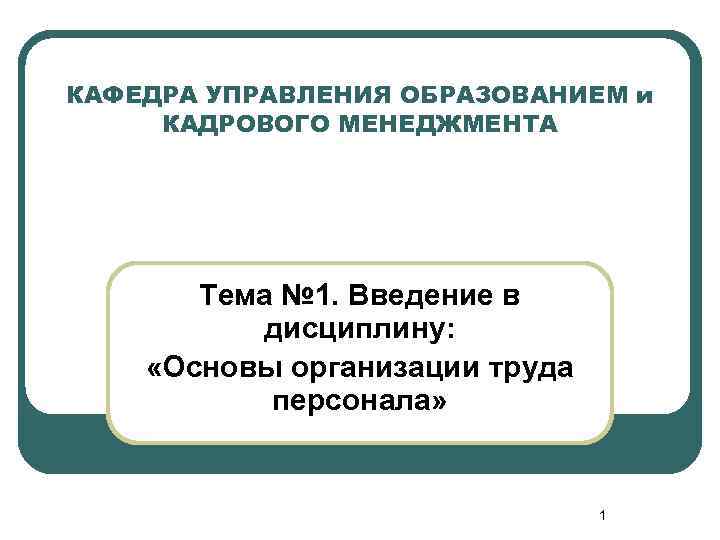 КАФЕДРА УПРАВЛЕНИЯ ОБРАЗОВАНИЕМ и КАДРОВОГО МЕНЕДЖМЕНТА

Тема №1. Введение в дисциплину: «Основы организации труда персонала»

1